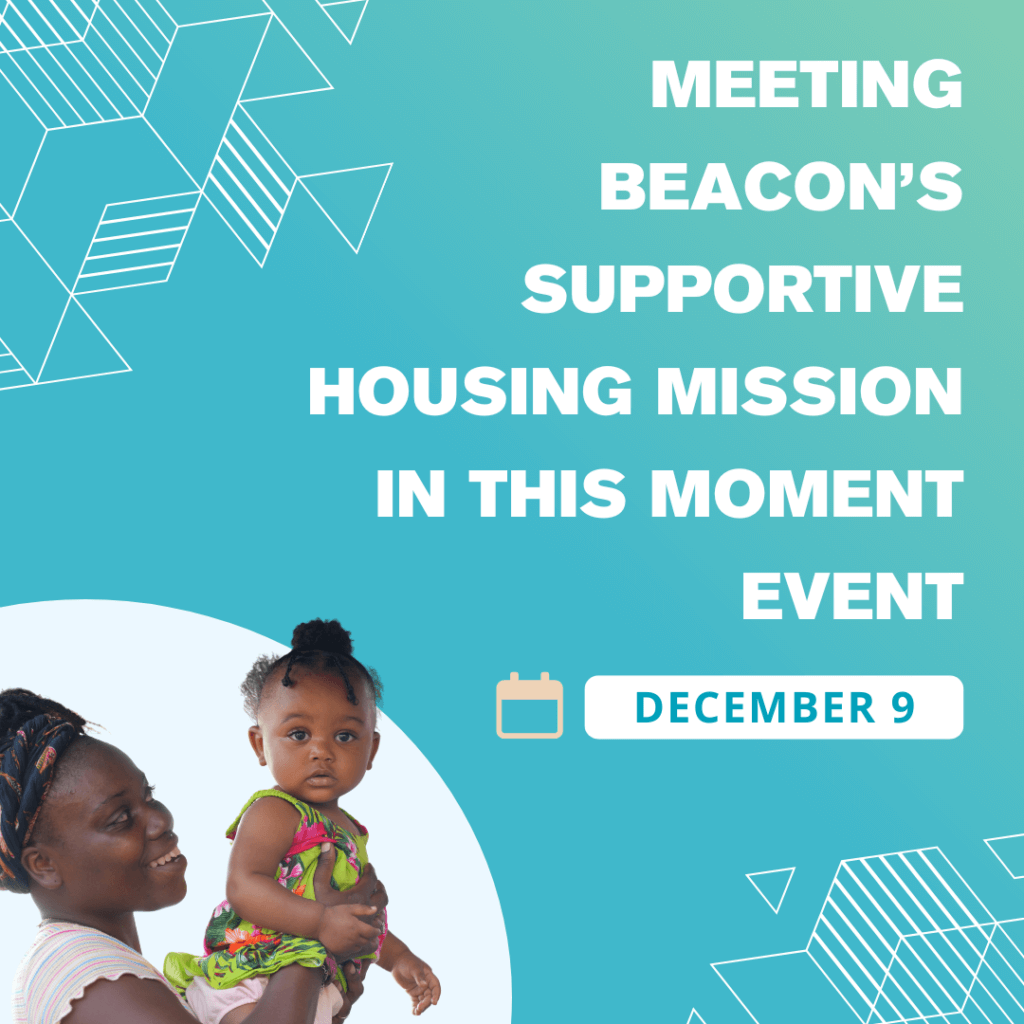 MEETING BEACON'S SUPPORTIVE HOUSING MISSION IN THIS MOMENT EVENT

DECEMBER 9